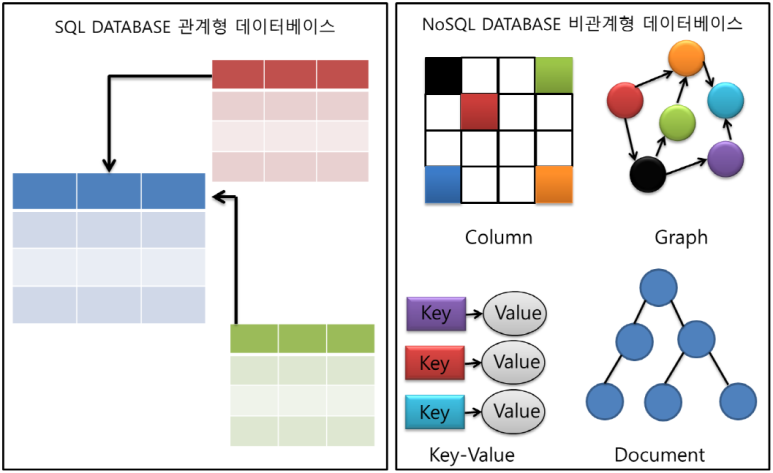 SQL DATABASE 관계형 데이터베이스

NoSQL DATABASE 비관계형 데이터베이스

Column

Graph

Key Value
Key Value
Key Value

Key-Value

Document